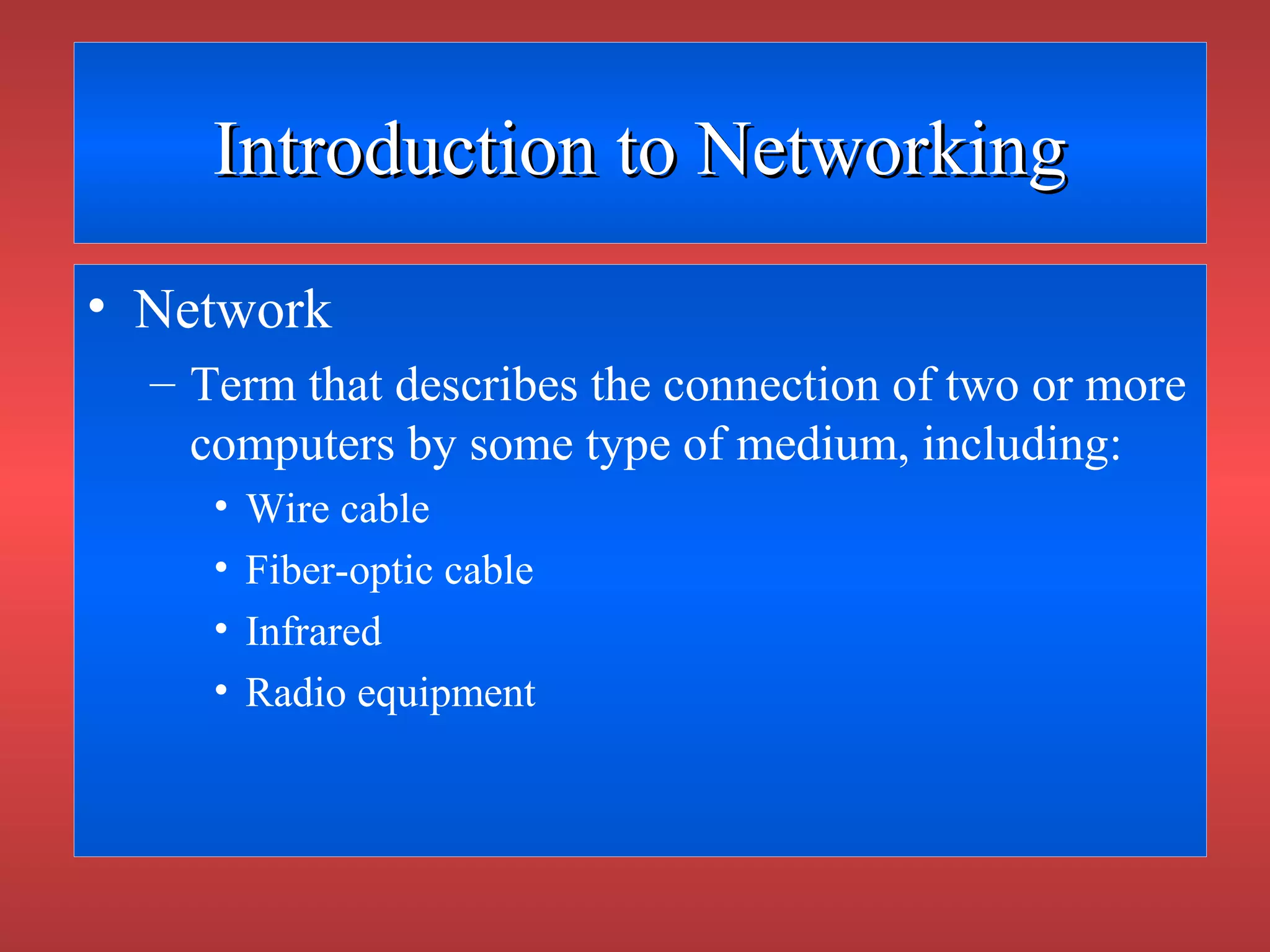 Introduction to Networking

• Network
  – Term that describes the connection of two or more computers by some type of medium, including:
    • Wire cable
    • Fiber-optic cable
    • Infrared
    • Radio equipment